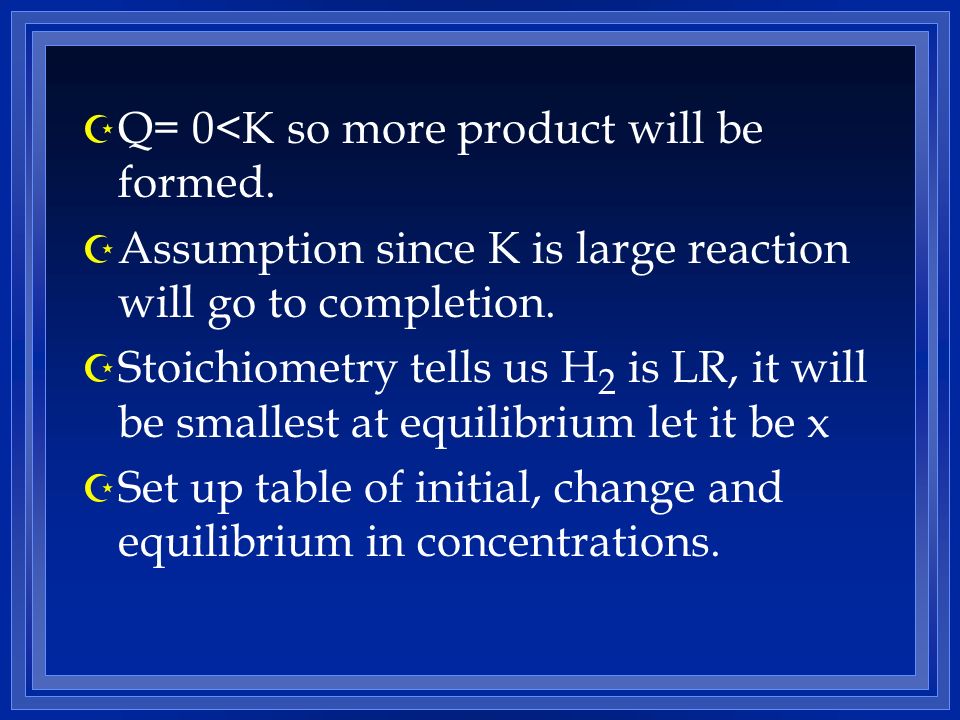 Q= 0<K so more product will be formed.

Assumption since K is large reaction will go to completion.

Stoichiometry tells us $H_2$ is LR, it will be smallest at equilibrium let it be x

Set up table of initial, change and equilibrium in concentrations.